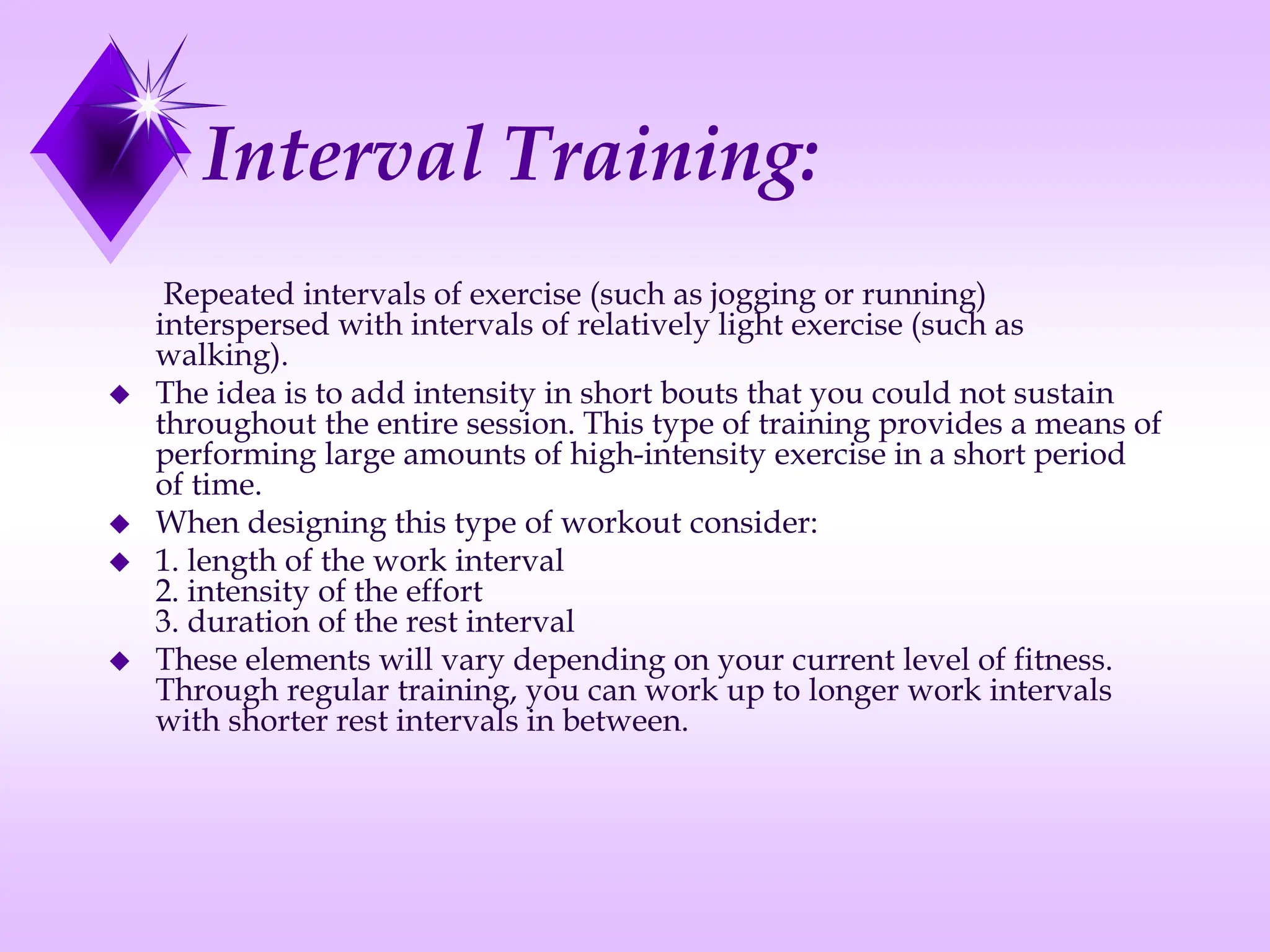 Interval Training:

Repeated intervals of exercise (such as jogging or running) interspersed with intervals of relatively light exercise (such as walking).

◆ The idea is to add intensity in short bouts that you could not sustain throughout the entire session. This type of training provides a means of performing large amounts of high-intensity exercise in a short period of time.

◆ When designing this type of workout consider:

◆ 1. length of the work interval
2. intensity of the effort
3. duration of the rest interval

◆ These elements will vary depending on your current level of fitness. Through regular training, you can work up to longer work intervals with shorter rest intervals in between.